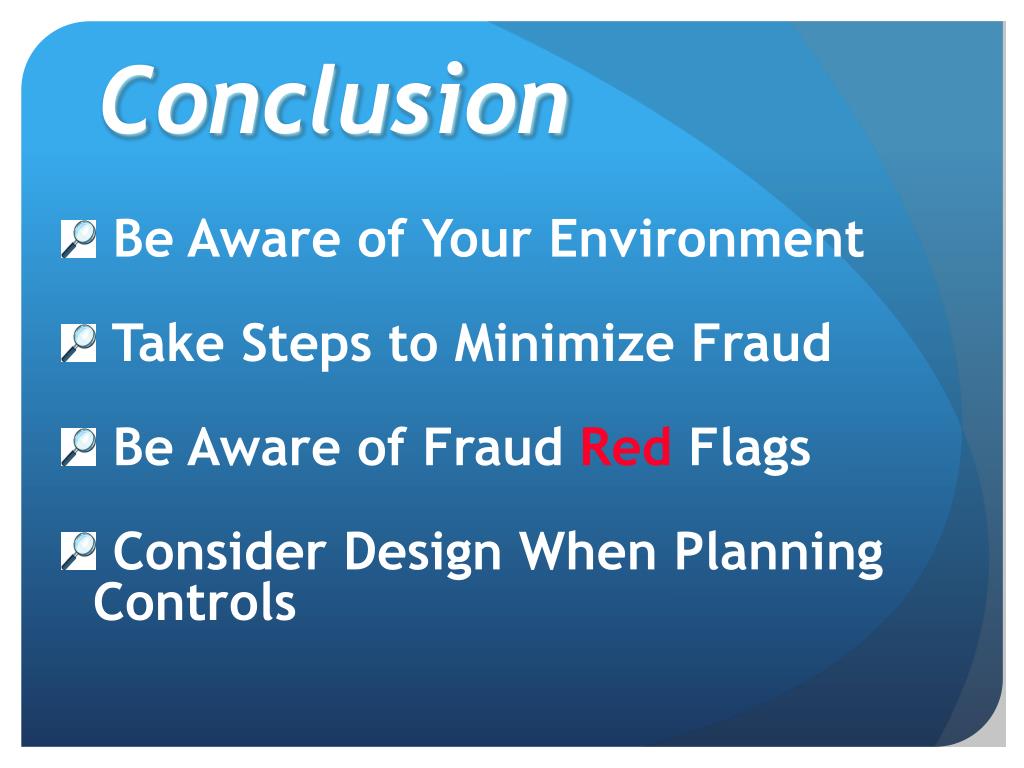 Conclusion

Be Aware of Your Environment

Take Steps to Minimize Fraud

Be Aware of Fraud Red Flags

Consider Design When Planning Controls